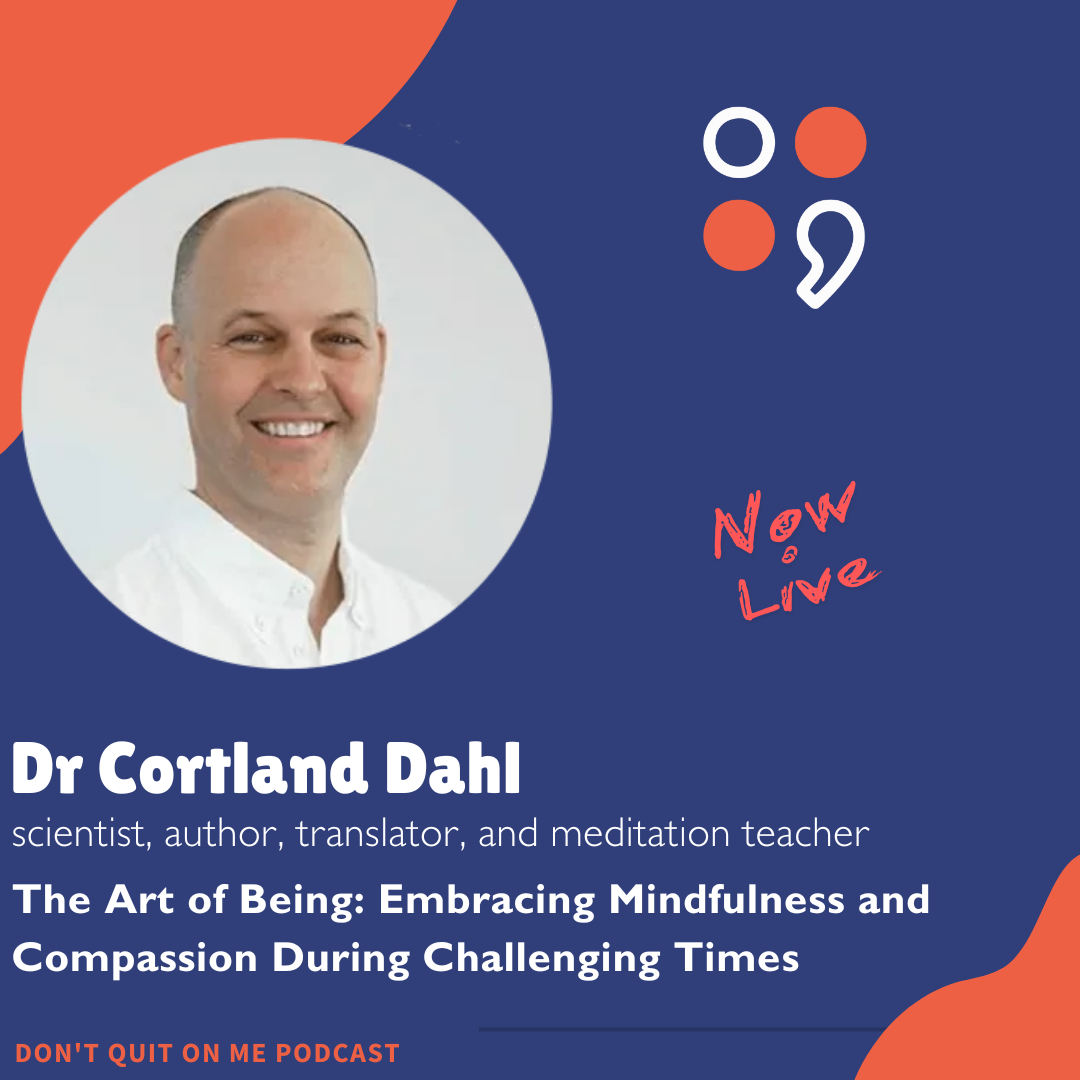 Now Live

Dr Cortland Dahl

scientist, author, translator, and meditation teacher

The Art of Being: Embracing Mindfulness and Compassion During Challenging Times

DON'T QUIT ON ME PODCAST